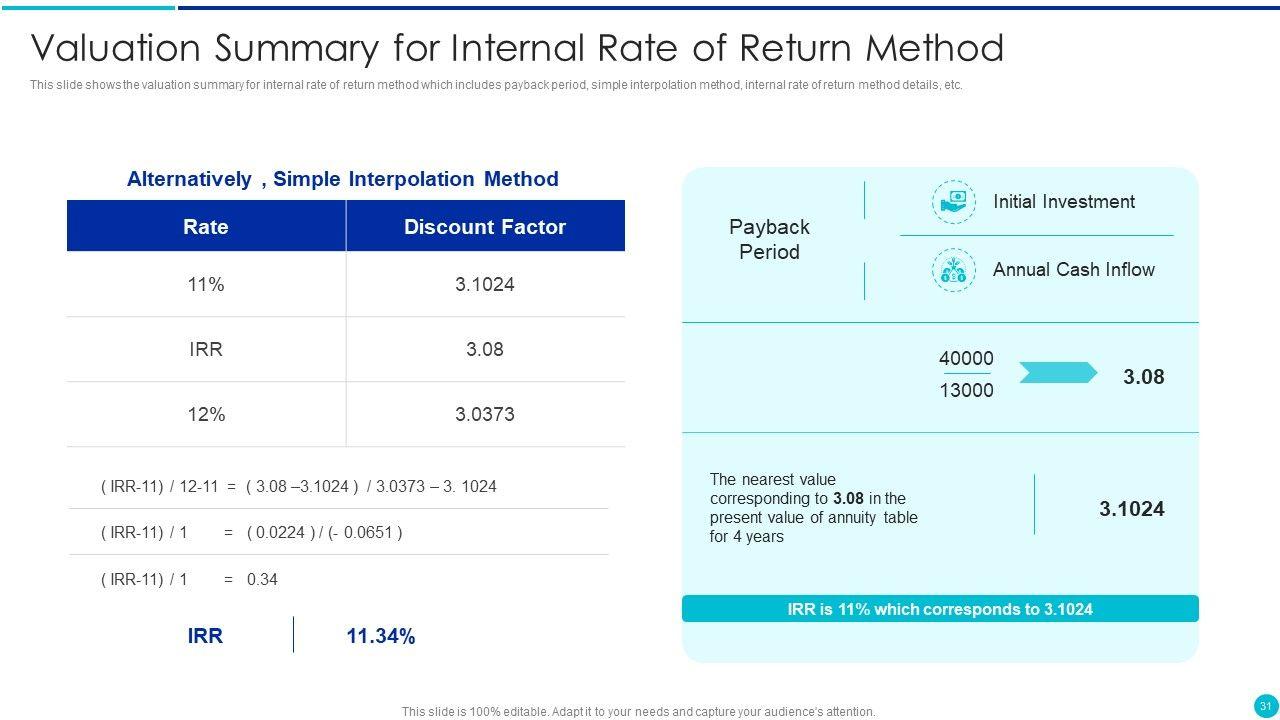 Valuation Summary for Internal Rate of Return Method

This slide shows the valuation summary for internal rate of return method which includes payback period, simple interpolation method, internal rate of return method details, etc.

Alternatively , Simple Interpolation Method

| Rate | Discount Factor |
|---|---|
| 11% | 3.1024 |
| IRR | 3.08 |
| 12% | 3.0373 |

( IRR-11) / 12-11 = ( 3.08 –3.1024 ) / 3.0373 – 3. 1024

( IRR-11) / 1 = ( 0.0224 ) / (- 0.0651 )

( IRR-11) / 1 = 0.34

IRR 11.34%

Payback Period

Initial Investment

Annual Cash Inflow

$\frac{40000}{13000}$ 3.08

The nearest value corresponding to 3.08 in the present value of annuity table for 4 years

3.1024

IRR is 11% which corresponds to 3.1024

This slide is 100% editable. Adapt it to your needs and capture your audience's attention.

31